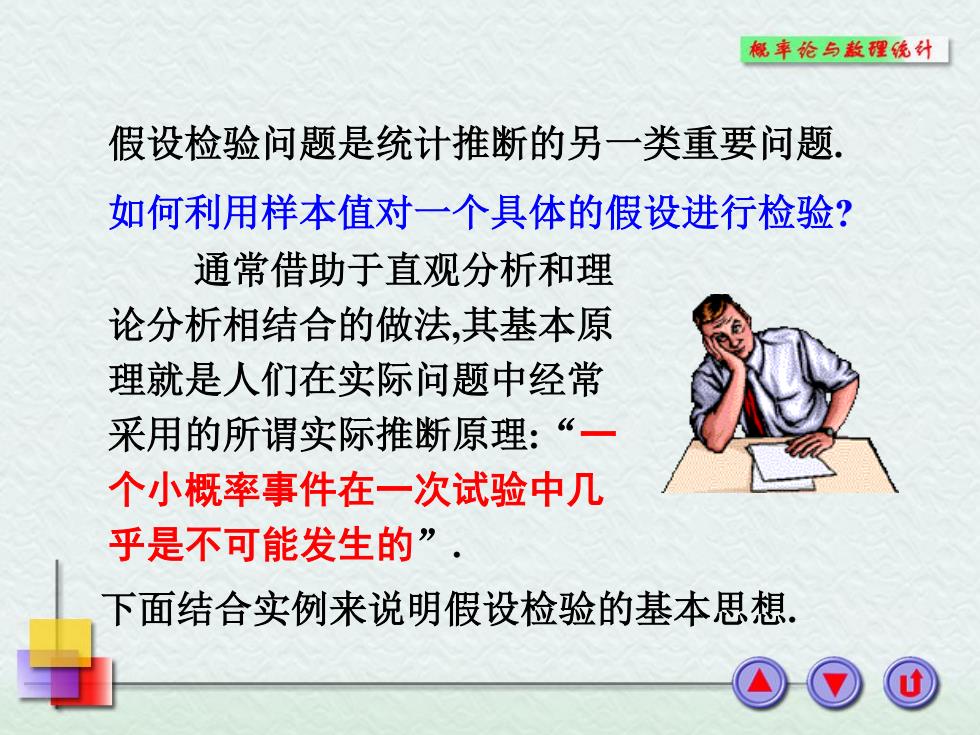 概率论与数理统计

假设检验问题是统计推断的另一类重要问题.

如何利用样本值对一个具体的假设进行检验?

通常借助于直观分析和理论分析相结合的做法,其基本原理就是人们在实际问题中经常采用的所谓实际推断原理:“一个小概率事件在一次试验中几乎是不可能发生的”.

下面结合实例来说明假设检验的基本思想.